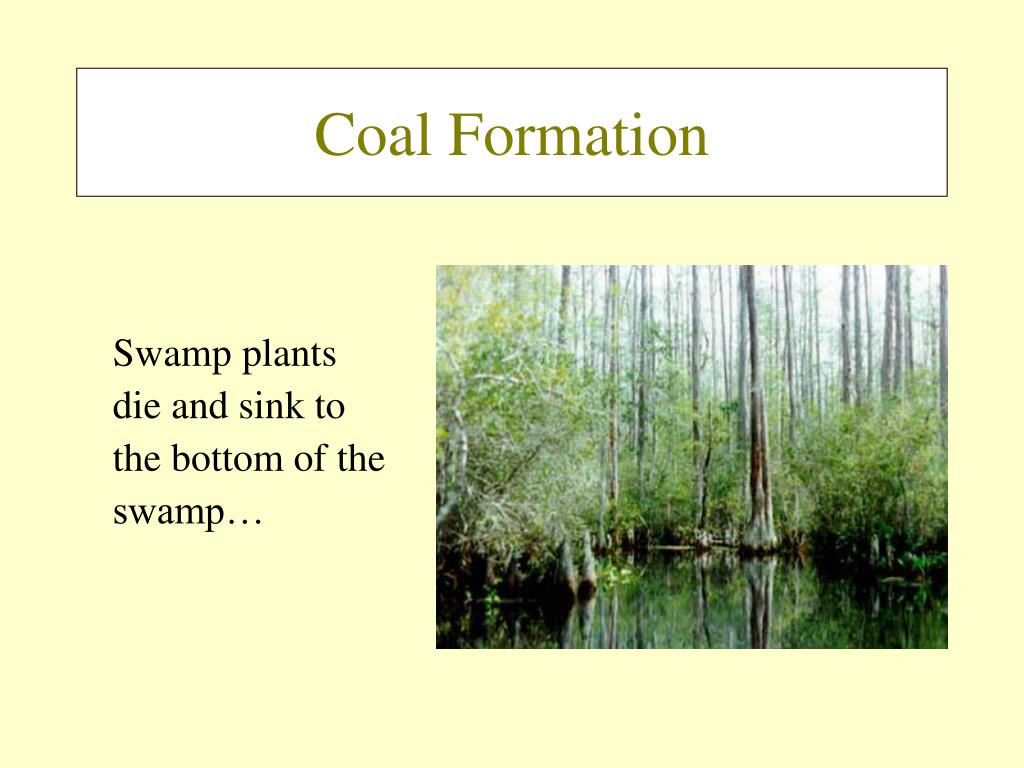 Coal Formation

Swamp plants die and sink to the bottom of the swamp…